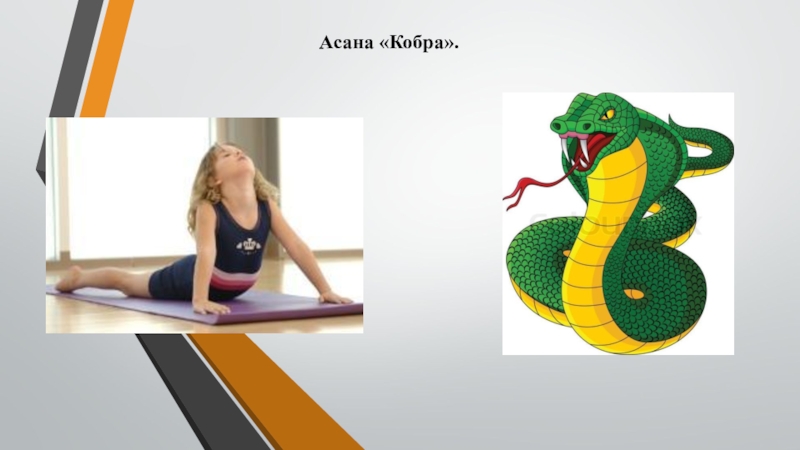 Асана «Кобра».